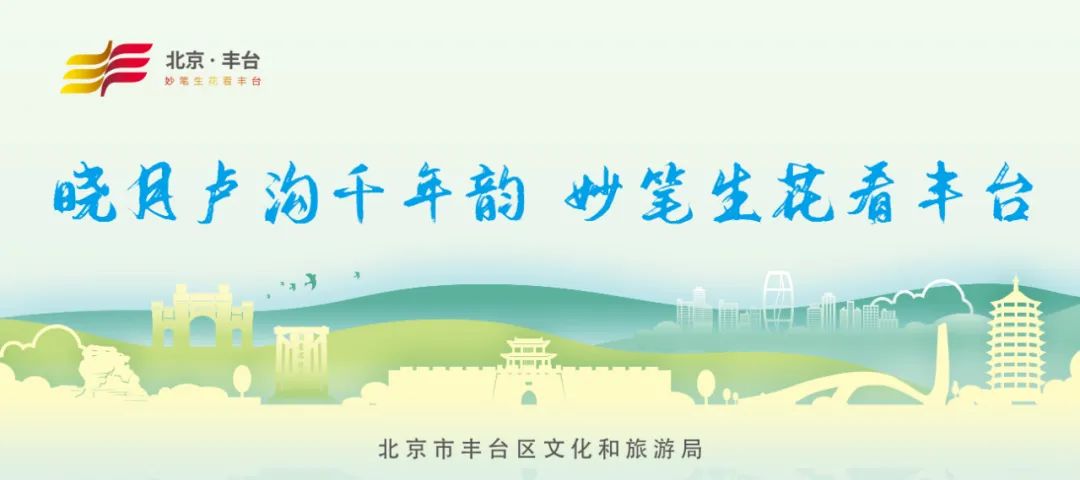 北京·丰台
妙笔生花看丰台

晓月卢沟千年韵 妙笔生花看丰台

北京市丰台区文化和旅游局